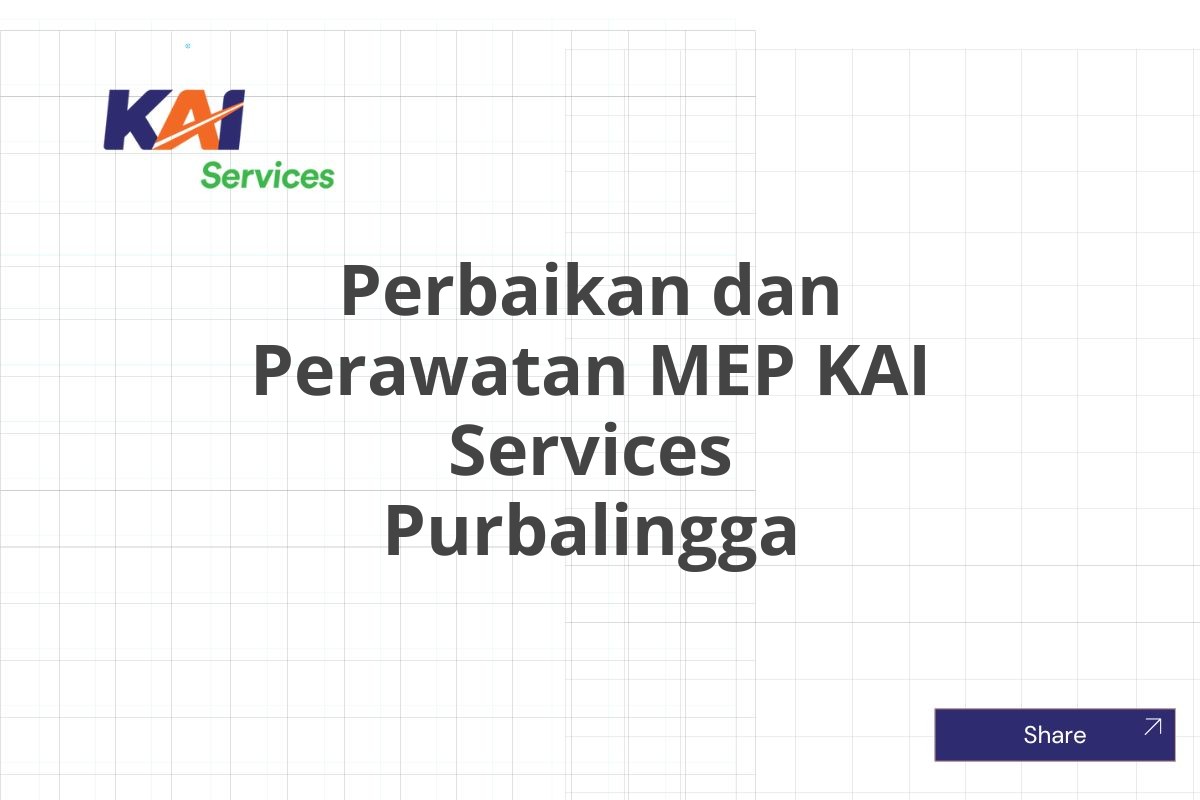 KAI
Services

Perbaikan dan Perawatan MEP KAI Services Purbalingga

Share